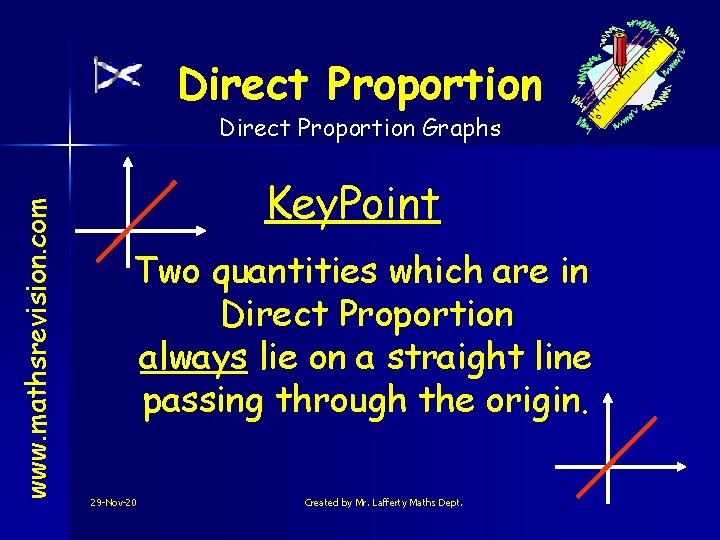 Direct Proportion
Direct Proportion Graphs

www.mathsrevision.com

KeyPoint

Two quantities which are in Direct Proportion always lie on a straight line passing through the origin.

29-Nov-20

Created by Mr. Lafferty Maths Dept.